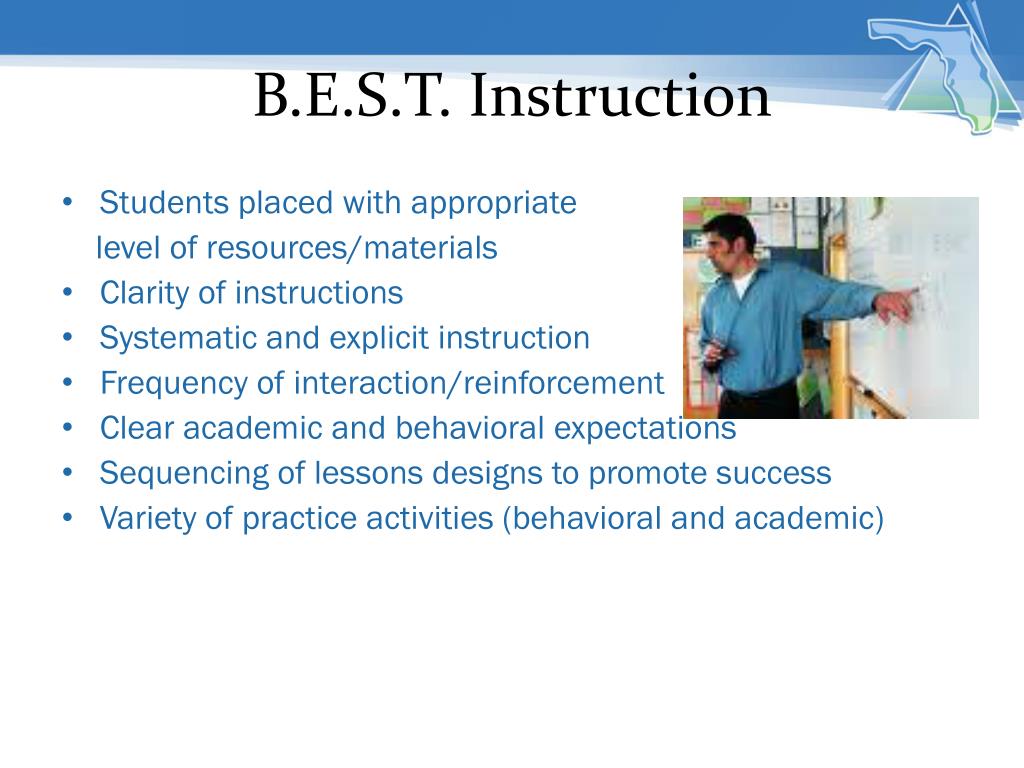 B.E.S.T. Instruction

• Students placed with appropriate level of resources/materials
• Clarity of instructions
• Systematic and explicit instruction
• Frequency of interaction/reinforcement
• Clear academic and behavioral expectations
• Sequencing of lessons designs to promote success
• Variety of practice activities (behavioral and academic)